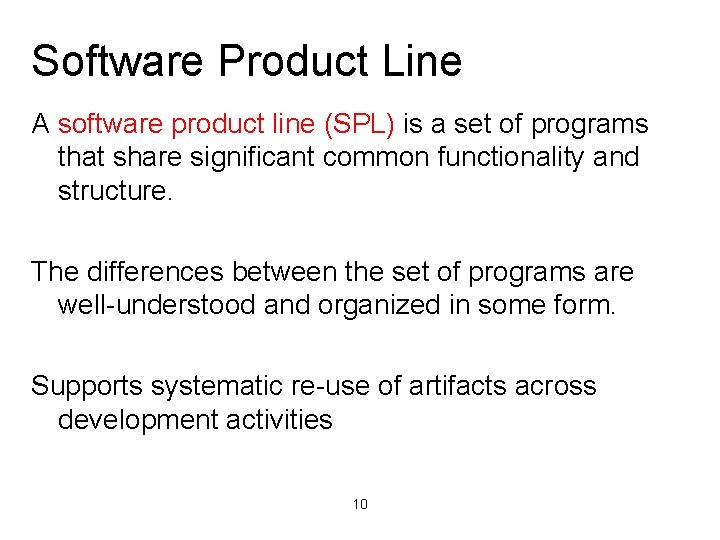 Software Product Line

A software product line (SPL) is a set of programs that share significant common functionality and structure.

The differences between the set of programs are well-understood and organized in some form.

Supports systematic re-use of artifacts across development activities

10